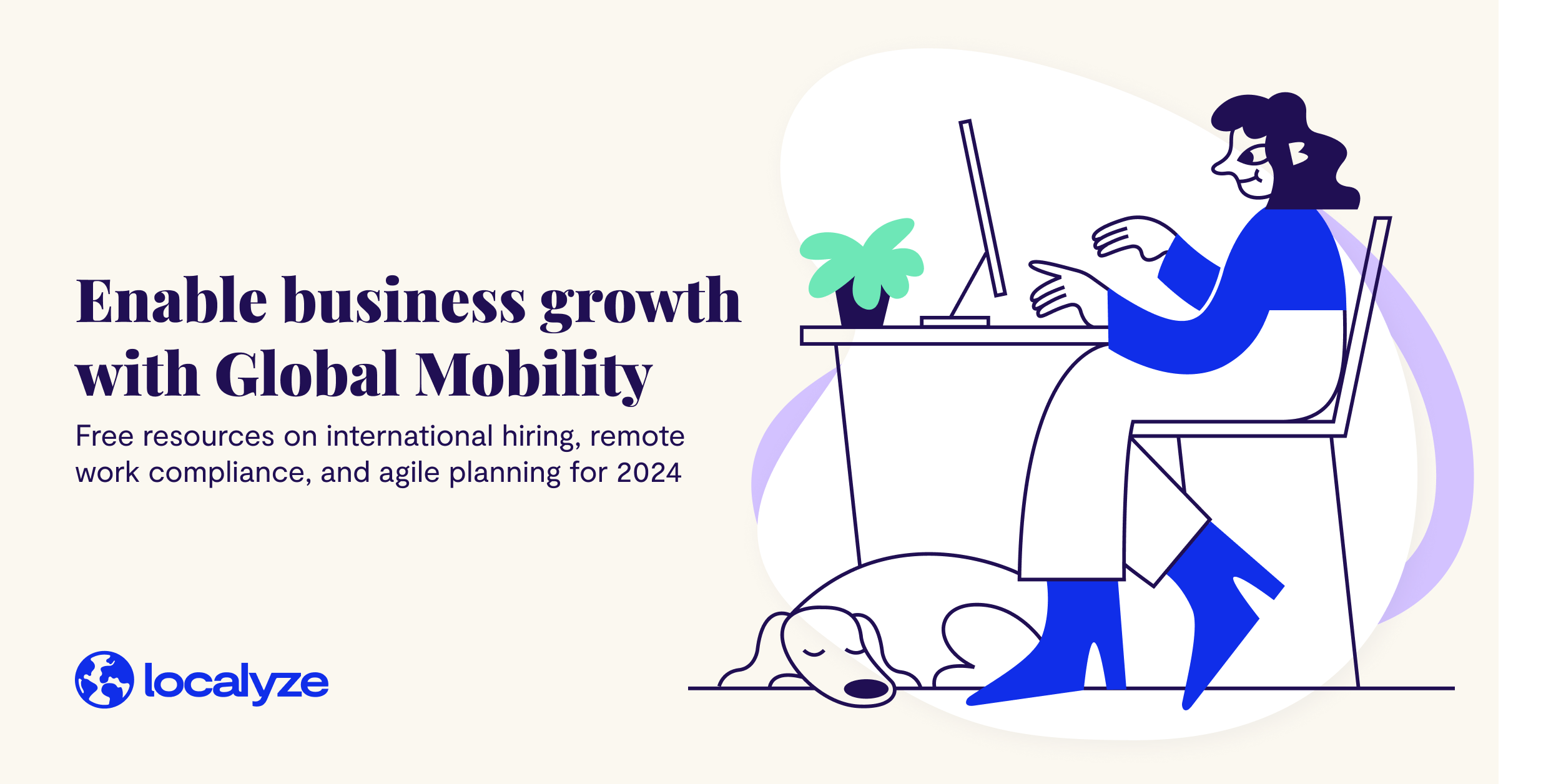 Enable business growth with Global Mobility

Free resources on international hiring, remote work compliance, and agile planning for 2024

localyze